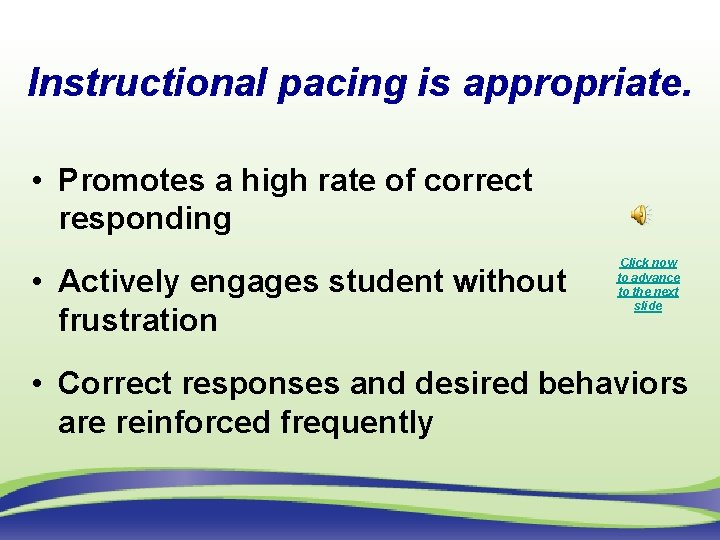 Instructional pacing is appropriate.

• Promotes a high rate of correct responding

• Actively engages student without frustration

Click now to advance to the next slide

• Correct responses and desired behaviors are reinforced frequently